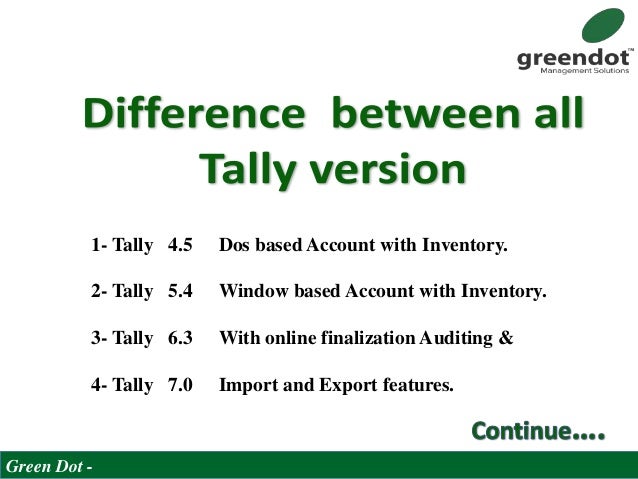 greendot™
Management Solutions

Difference between all Tally version

1- Tally 4.5 Dos based Account with Inventory.

2- Tally 5.4 Window based Account with Inventory.

3- Tally 6.3 With online finalization Auditing &

4- Tally 7.0 Import and Export features.

Continue....

Green Dot -